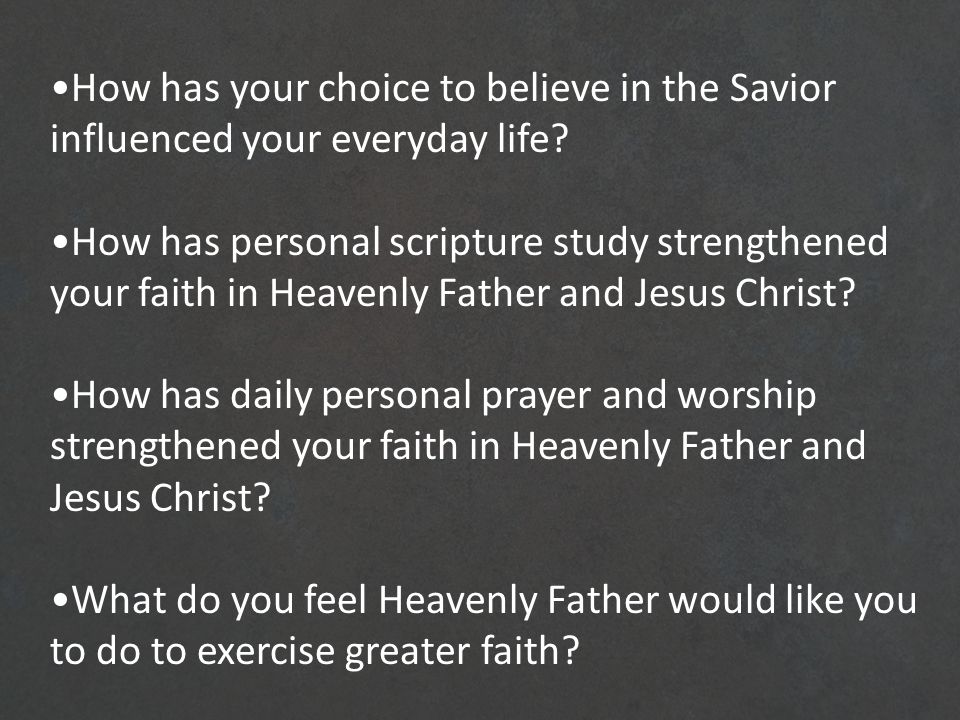 •How has your choice to believe in the Savior influenced your everyday life?

•How has personal scripture study strengthened your faith in Heavenly Father and Jesus Christ?

•How has daily personal prayer and worship strengthened your faith in Heavenly Father and Jesus Christ?

•What do you feel Heavenly Father would like you to do to exercise greater faith?